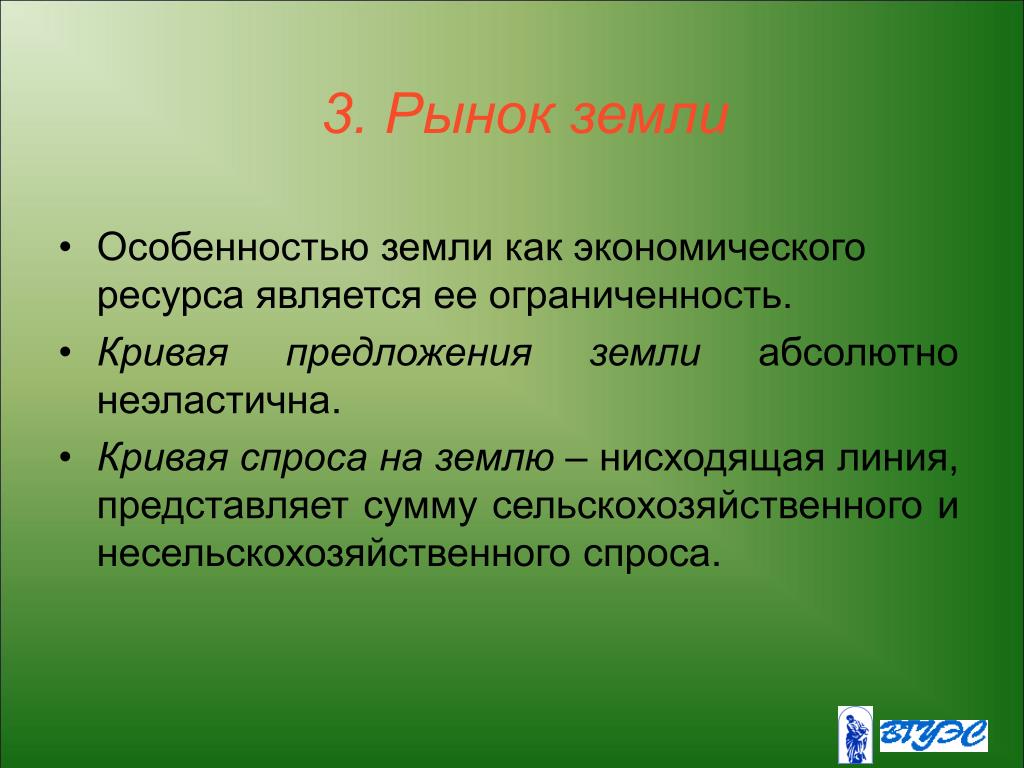 3. Рынок земли

• Особенностью земли как экономического ресурса является ее ограниченность.

• Кривая предложения земли абсолютно неэластична.

• Кривая спроса на землю – нисходящая линия, представляет сумму сельскохозяйственного и несельскохозяйственного спроса.

ВГУЭС